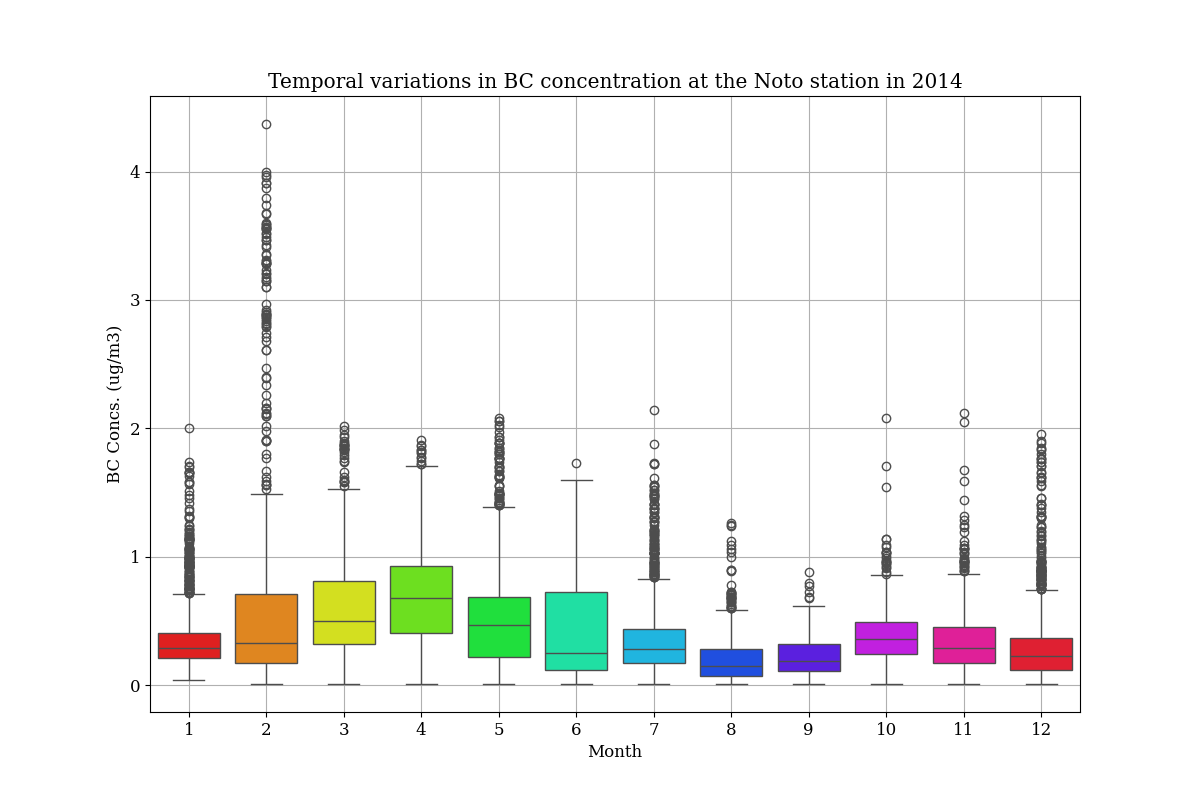 Temporal variations in BC concentration at the Noto station in 2014

BC Concs. (ug/m3)

4
3
2
1
0

1 2 3 4 5 6 7 8 9 10 11 12

Month